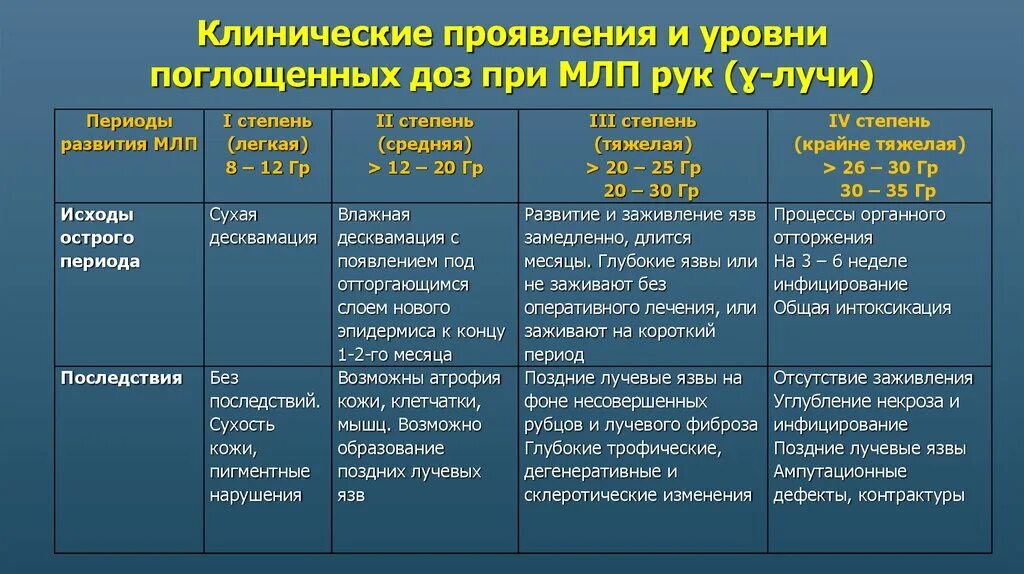 Клинические проявления и уровни поглощенных доз при МЛП рук (ɣ-лучи)

| Периоды развития МЛП | I степень (легкая) 8 – 12 Гр | II степень (средняя) > 12 – 20 Гр | III степень (тяжелая) > 20 – 25 Гр 20 – 30 Гр | IV степень (крайне тяжелая) > 26 – 30 Гр 30 – 35 Гр |
|---|---|---|---|---|
| Исходы острого периода | Сухая десквамация | Влажная десквамация с появлением под отторгающимся слоем нового эпидермиса к концу 1-2-го месяца | Развитие и заживление язв замедленно, длится месяцы. Глубокие язвы или не заживают без оперативного лечения, или заживают на короткий период | Процессы органного отторжения На 3 – 6 неделе инфицирование Общая интоксикация |
| Последствия | Без последствий. Сухость кожи, пигментные нарушения | Возможны атрофия кожи, клетчатки, мышц. Возможно образование поздних лучевых язв | Поздние лучевые язвы на фоне несовершенных рубцов и лучевого фиброза Глубокие трофические, дегенеративные и склеротические изменения | Отсутствие заживления Углубление некроза и инфицирование Поздние лучевые язвы Ампутационные дефекты, контрактуры |